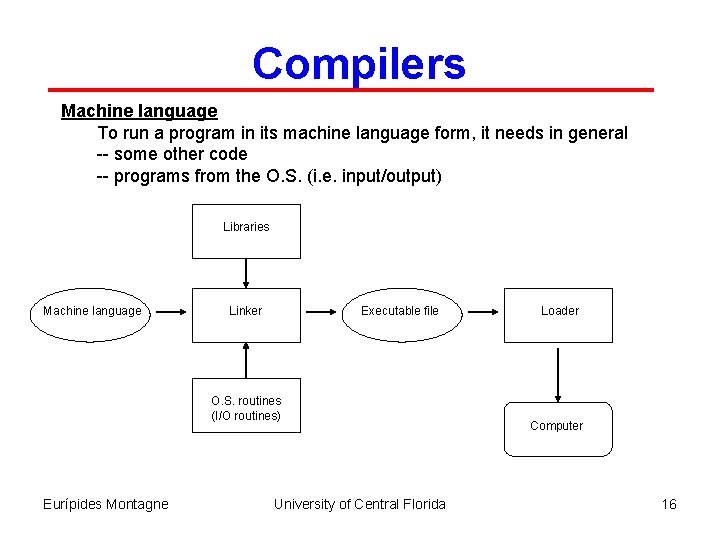 Compilers

Machine language

To run a program in its machine language form, it needs in general
-- some other code
-- programs from the O.S. (i.e. input/output)

Libraries

Machine language

Linker

Executable file

Loader

O.S. routines (I/O routines)

Computer

Eurípides Montagne

University of Central Florida

16